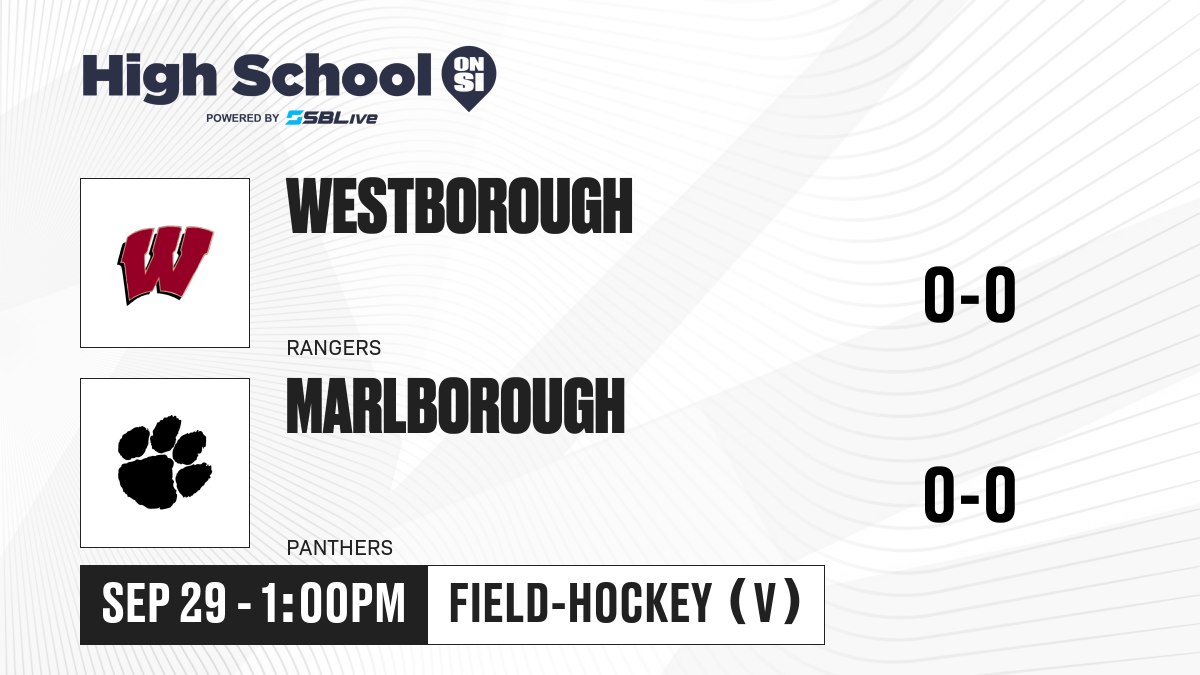 High School ON SI
POWERED BY SBLive

W

WESTBOROUGH

RANGERS

0-0

MARLBOROUGH

PANTHERS

0-0

SEP 29 - 1:00PM

FIELD-HOCKEY (V)